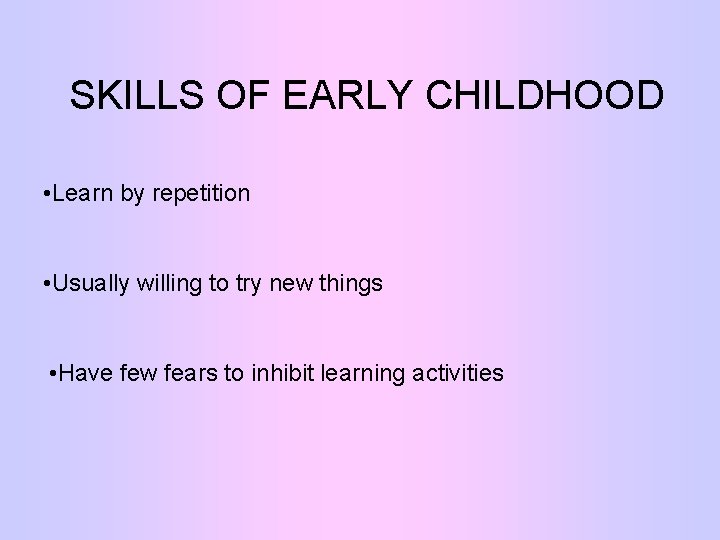 SKILLS OF EARLY CHILDHOOD

•Learn by repetition

•Usually willing to try new things

•Have few fears to inhibit learning activities